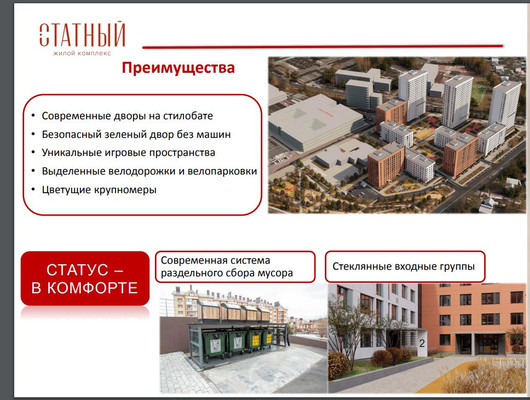 СТАТНЫЙ
жилой комплекс

Преимущества

• Современные дворы на стилобате
• Безопасный зеленый двор без машин
• Уникальные игровые пространства
• Выделенные велодорожки и велопарковки
• Цветущие крупномеры

СТАТУС – В КОМФОРТЕ

Современная система раздельного сбора мусора

Стеклянные входные группы

2